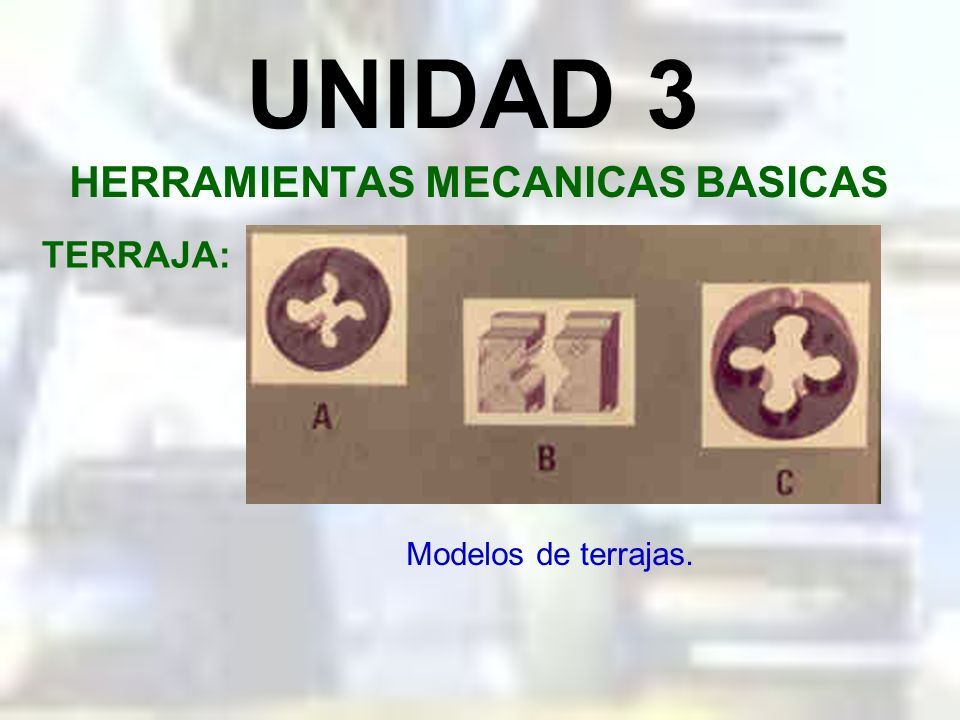 UNIDAD 3

HERRAMIENTAS MECANICAS BASICAS

TERRAJA:

A

B

C

Modelos de terrajas.